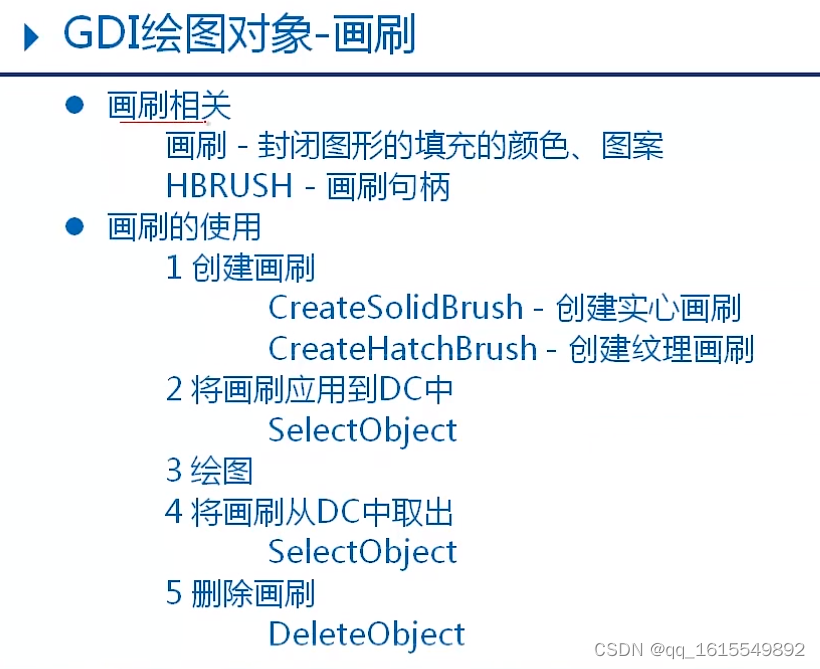 GDI绘图对象-画刷

画刷相关
画刷 - 封闭图形的填充的颜色、图案
HBRUSH - 画刷句柄

画刷的使用
1 创建画刷
CreateSolidBrush - 创建实心画刷
CreateHatchBrush - 创建纹理画刷
2 将画刷应用到DC中
SelectObject
3 绘图
4 将画刷从DC中取出
SelectObject
5 删除画刷
DeleteObject

CSDN @qq_1615549892